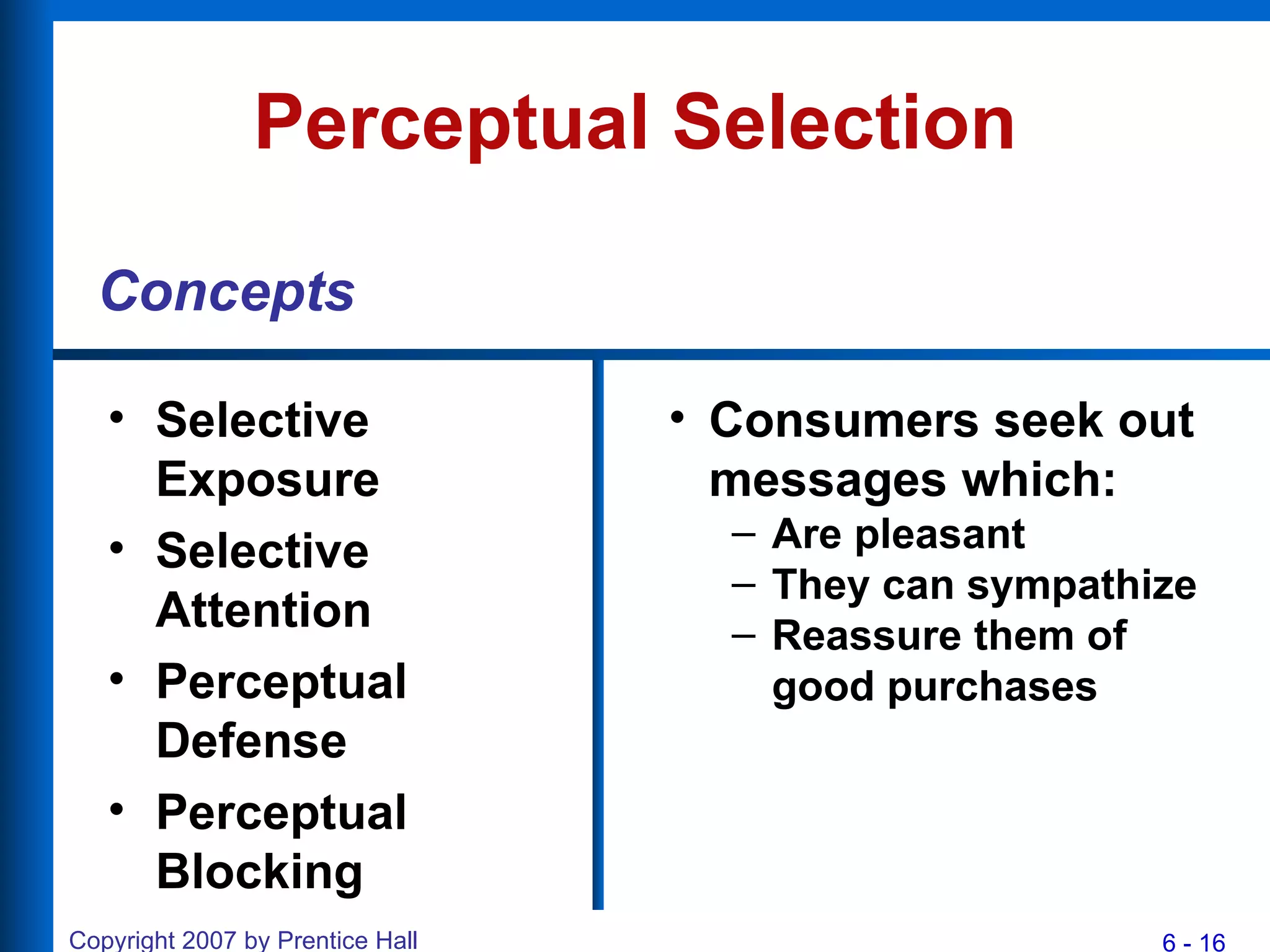 Perceptual Selection

Concepts

• Selective Exposure
• Selective Attention
• Perceptual Defense
• Perceptual Blocking

• Consumers seek out messages which:
– Are pleasant
– They can sympathize
– Reassure them of good purchases

Copyright 2007 by Prentice Hall

6 - 16